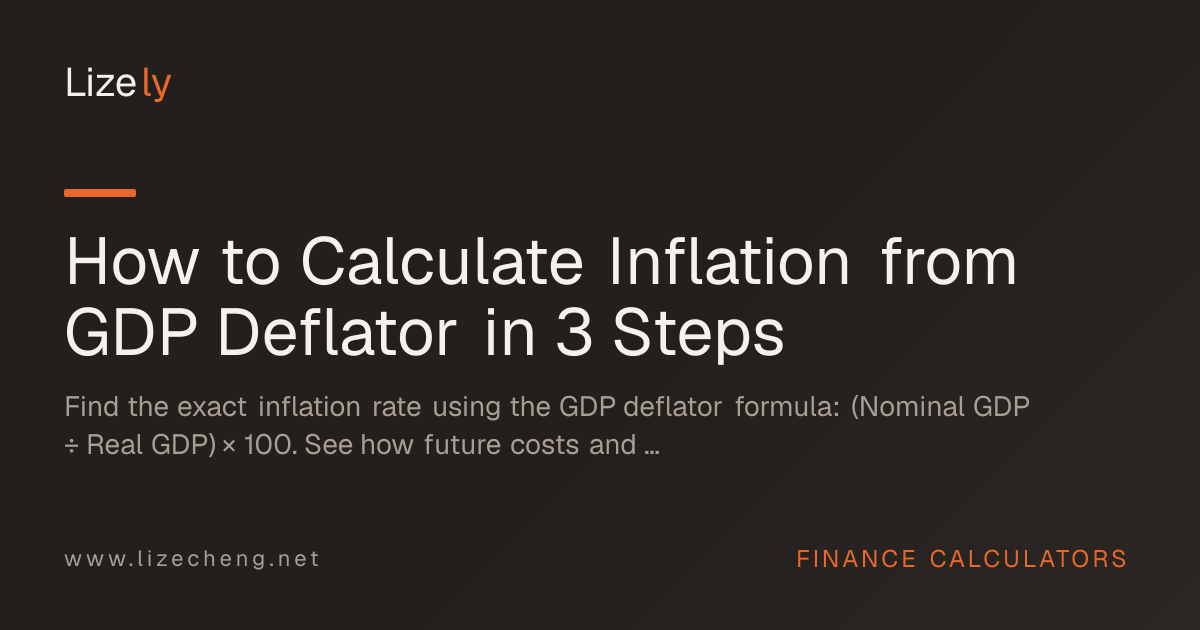 Lizely

How to Calculate Inflation from GDP Deflator in 3 Steps

Find the exact inflation rate using the GDP deflator formula: (Nominal GDP ÷ Real GDP) × 100. See how future costs and ...

www.lizecheng.net

FINANCE CALCULATORS